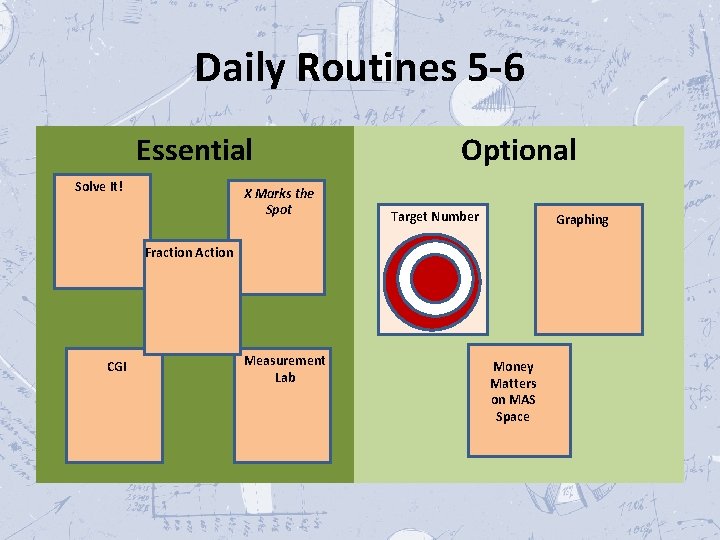 Daily Routines 5-6

Essential

Solve It!

X Marks the Spot

Fraction Action

CGI

Measurement Lab

Optional

Target Number

Graphing

Money Matters on MAS Space